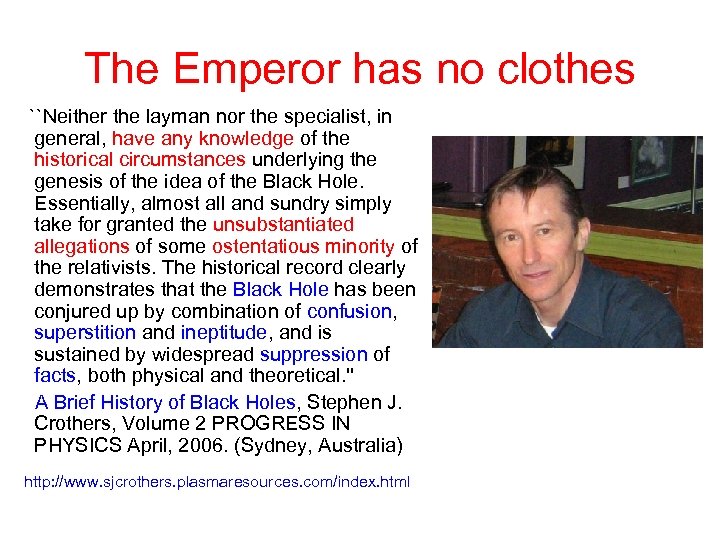 The Emperor has no clothes

``Neither the layman nor the specialist, in general, have any knowledge of the historical circumstances underlying the genesis of the idea of the Black Hole. Essentially, almost all and sundry simply take for granted the unsubstantiated allegations of some ostentatious minority of the relativists. The historical record clearly demonstrates that the Black Hole has been conjured up by combination of confusion, superstition and ineptitude, and is sustained by widespread suppression of facts, both physical and theoretical."

A Brief History of Black Holes, Stephen J. Crothers, Volume 2 PROGRESS IN PHYSICS April, 2006. (Sydney, Australia)

http://www.sjcrothers.plasmaresources.com/index.html